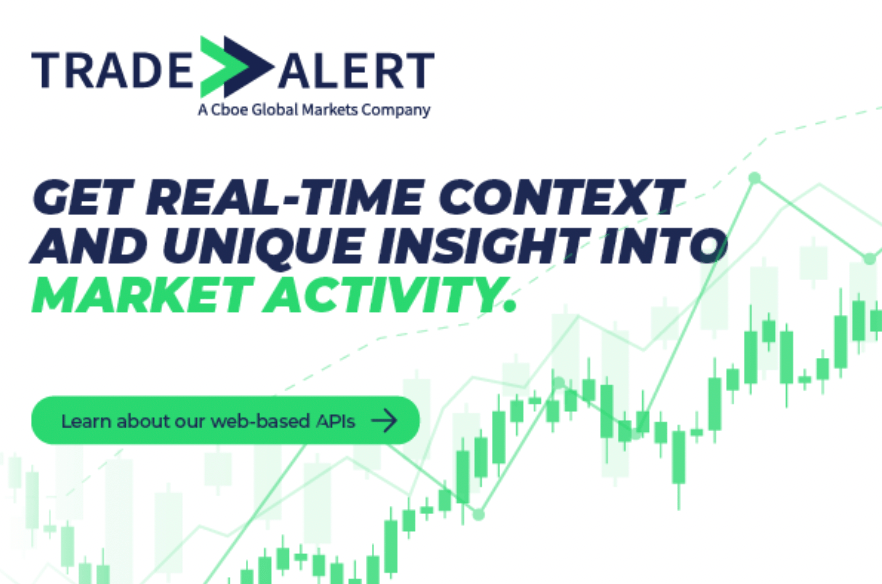 TRADE ALERT
A Cboe Global Markets Company

GET REAL-TIME CONTEXT AND UNIQUE INSIGHT INTO MARKET ACTIVITY.

Learn about our web-based APIs